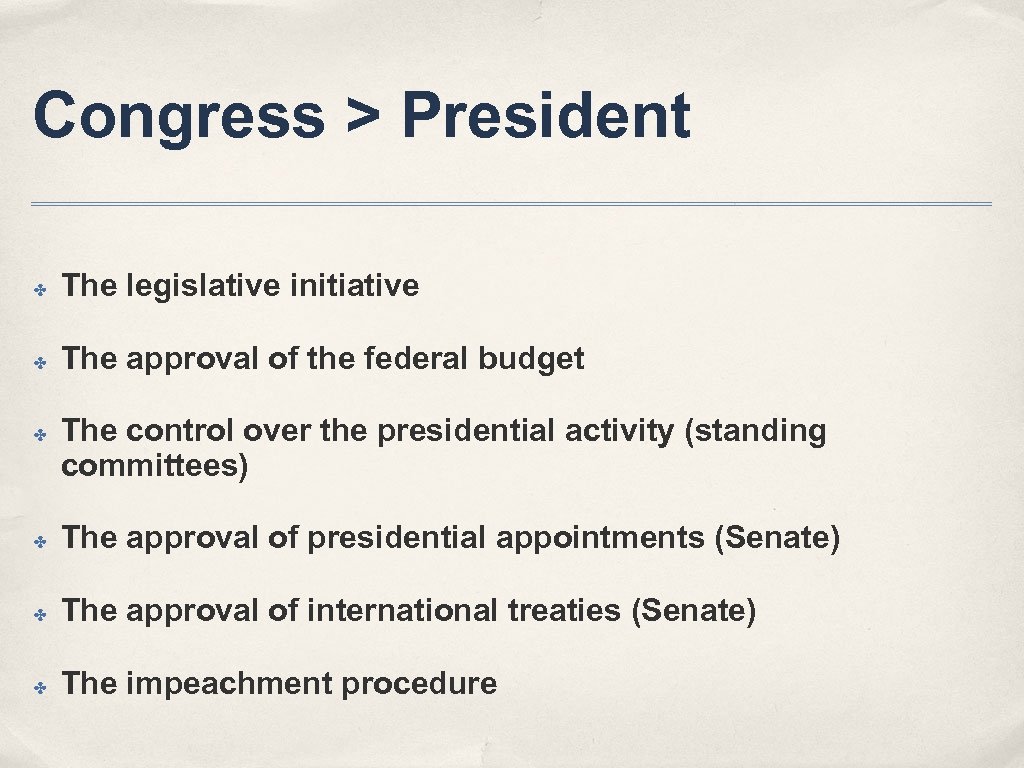 Congress > President

✤ The legislative initiative

✤ The approval of the federal budget

✤ The control over the presidential activity (standing committees)

✤ The approval of presidential appointments (Senate)

✤ The approval of international treaties (Senate)

✤ The impeachment procedure